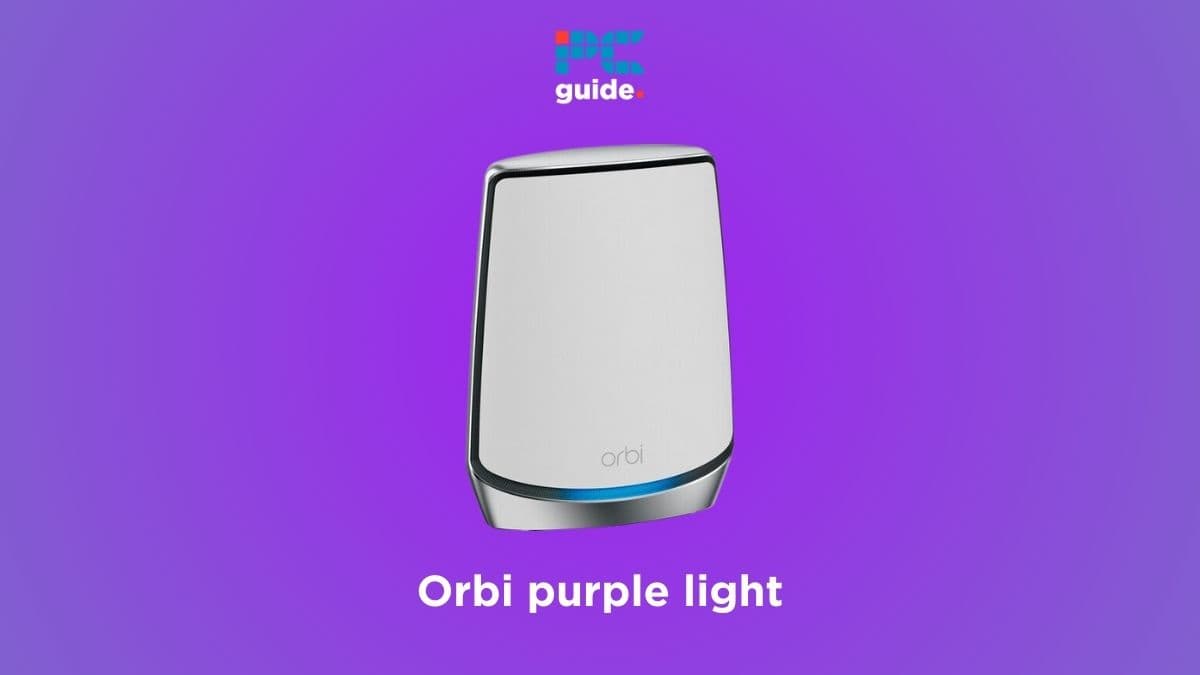 PC
guide.

orbi

Orbi purple light